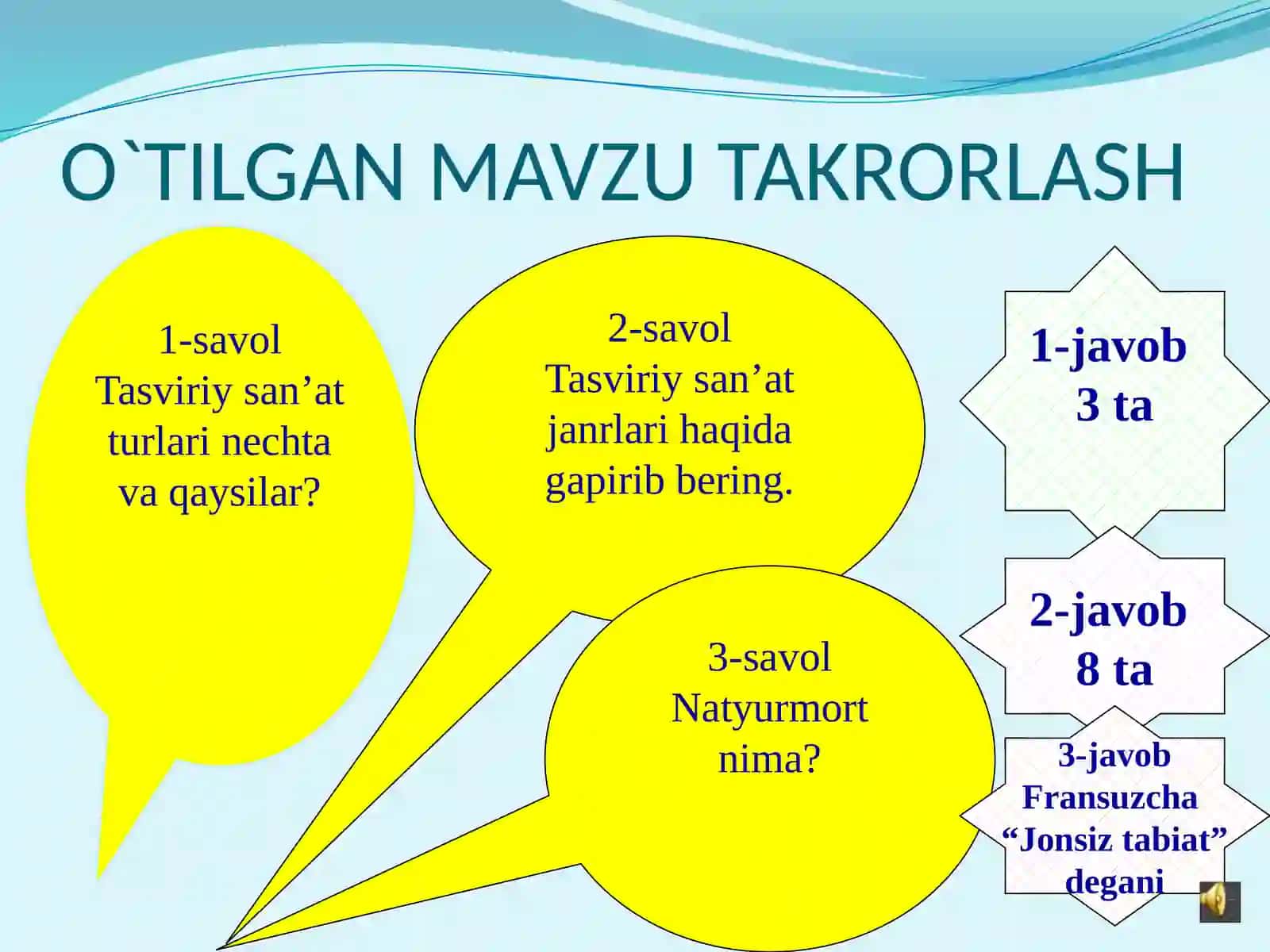 O`TILGAN MAVZU TAKRORLASH

1-savol
Tasviriy san’at turlari nechta va qaysilar?

2-savol
Tasviriy san’at janrlari haqida gapirib bering.

3-savol
Natyurmort nima?

1-javob
3 ta

2-javob
8 ta

3-javob
Fransuzcha “Jonsiz tabiat” degani